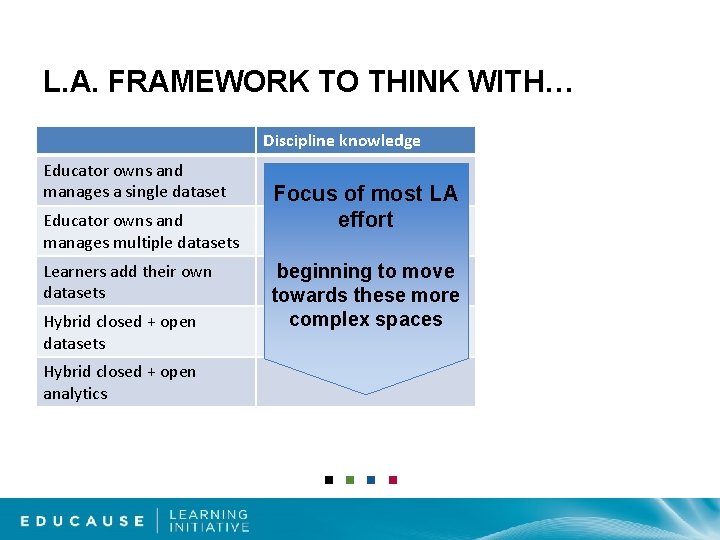 L.A. FRAMEWORK TO THINK WITH…

| | Discipline knowledge |
|---|---|
| Educator owns and manages a single dataset | |
| Educator owns and manages multiple datasets | |
| Learners add their own datasets | |
| Hybrid closed + open datasets | |
| Hybrid closed + open analytics | |

Focus of most LA effort

beginning to move towards these more complex spaces

EDUCAUSE | LEARNING INITIATIVE